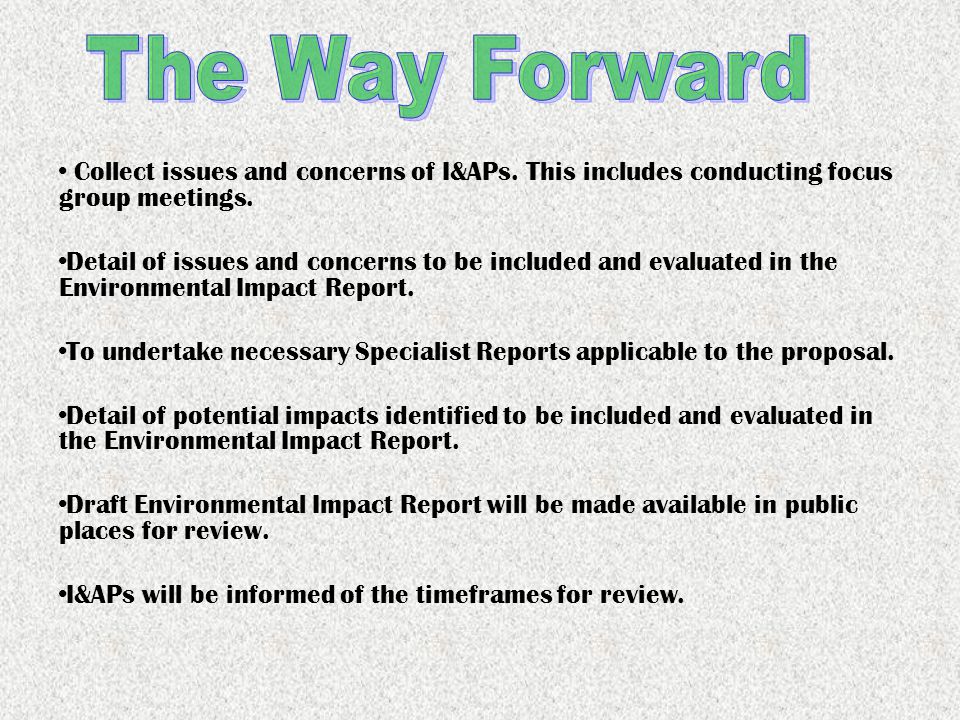 The Way Forward

• Collect issues and concerns of I&APs. This includes conducting focus group meetings.

•Detail of issues and concerns to be included and evaluated in the Environmental Impact Report.

•To undertake necessary Specialist Reports applicable to the proposal.

•Detail of potential impacts identified to be included and evaluated in the Environmental Impact Report.

•Draft Environmental Impact Report will be made available in public places for review.

•I&APs will be informed of the timeframes for review.